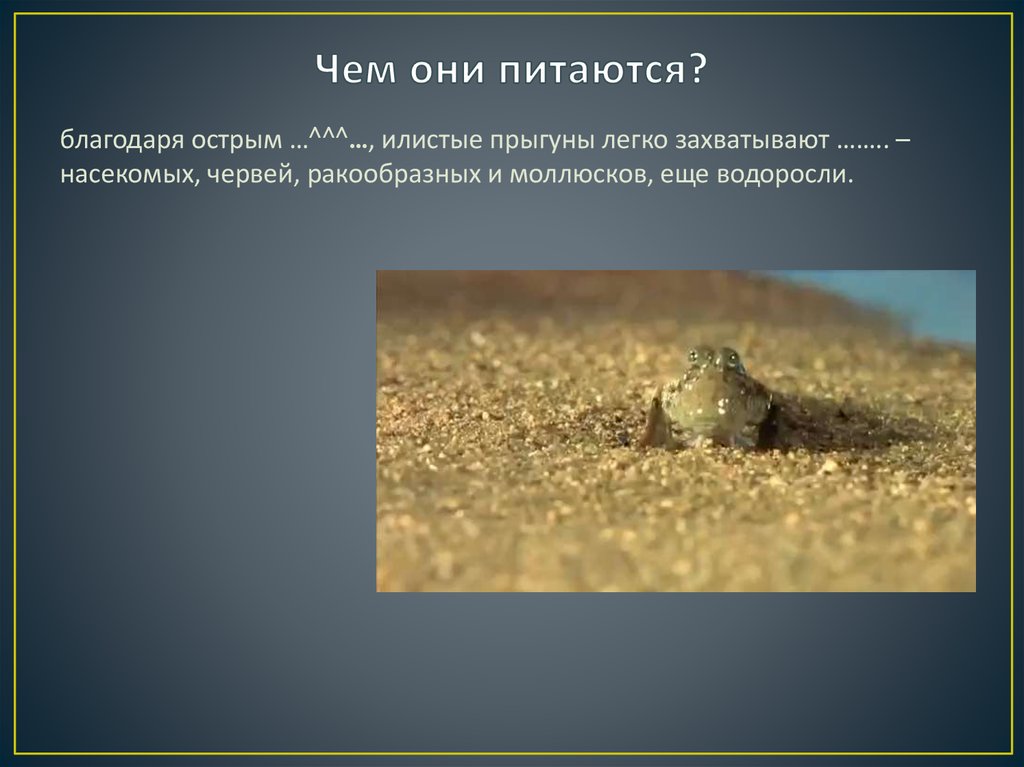 Чем они питаются?

благодаря острым …^^^…, илистые прыгуны легко захватывают …….. – насекомых, червей, ракообразных и моллюсков, еще водоросли.